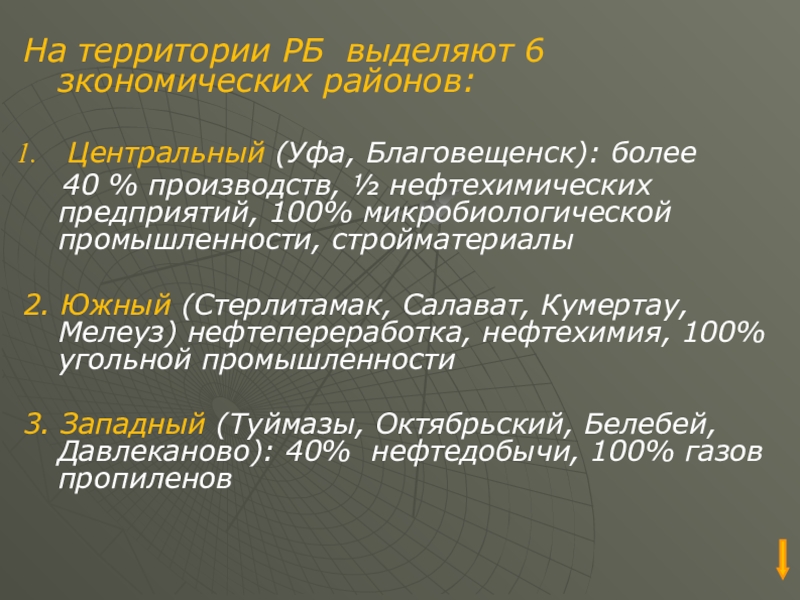 На территории РБ выделяют 6 зкономических районов:

1. Центральный (Уфа, Благовещенск): более 40 % производств, ½ нефтехимических предприятий, 100% микробиологической промышленности, стройматериалы

2. Южный (Стерлитамак, Салават, Кумертау, Мелеуз) нефтепереработка, нефтехимия, 100% угольной промышленности

3. Западный (Туймазы, Октябрьский, Белебей, Давлеканово): 40% нефтедобычи, 100% газов пропиленов